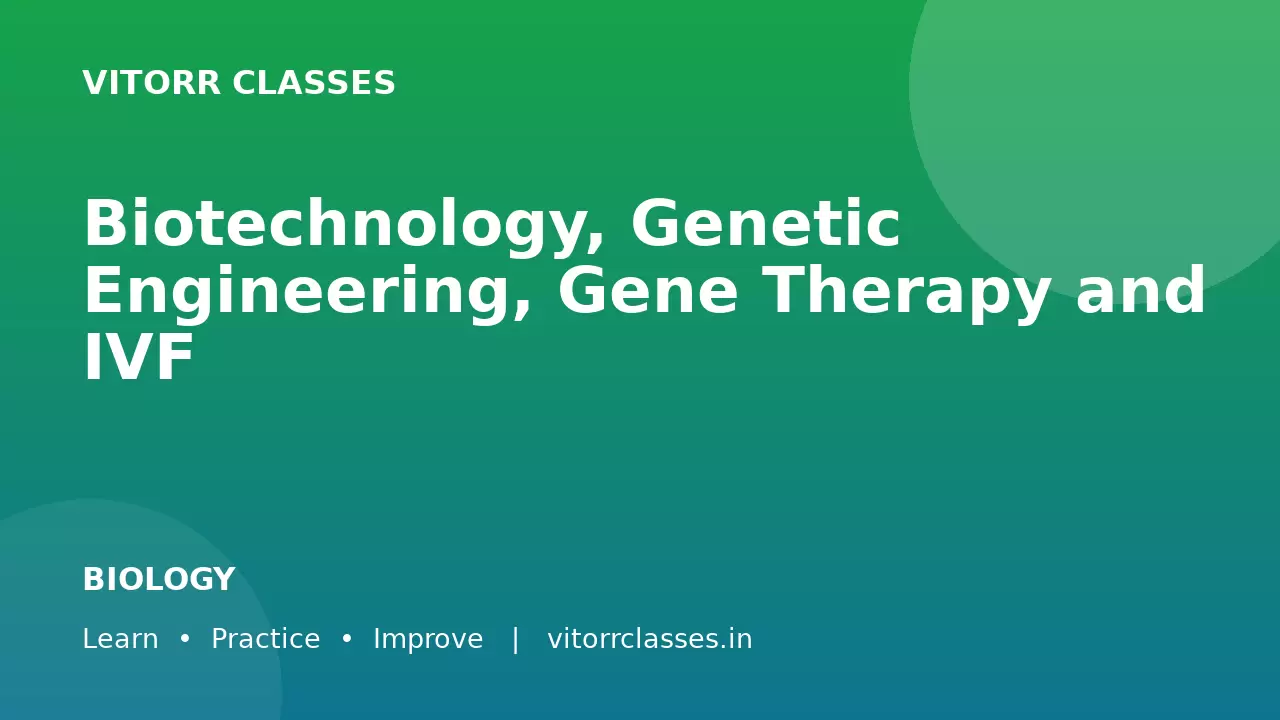 VITORR CLASSES

Biotechnology, Genetic Engineering, Gene Therapy and IVF

BIOLOGY

Learn • Practice • Improve | vitorrclasses.in